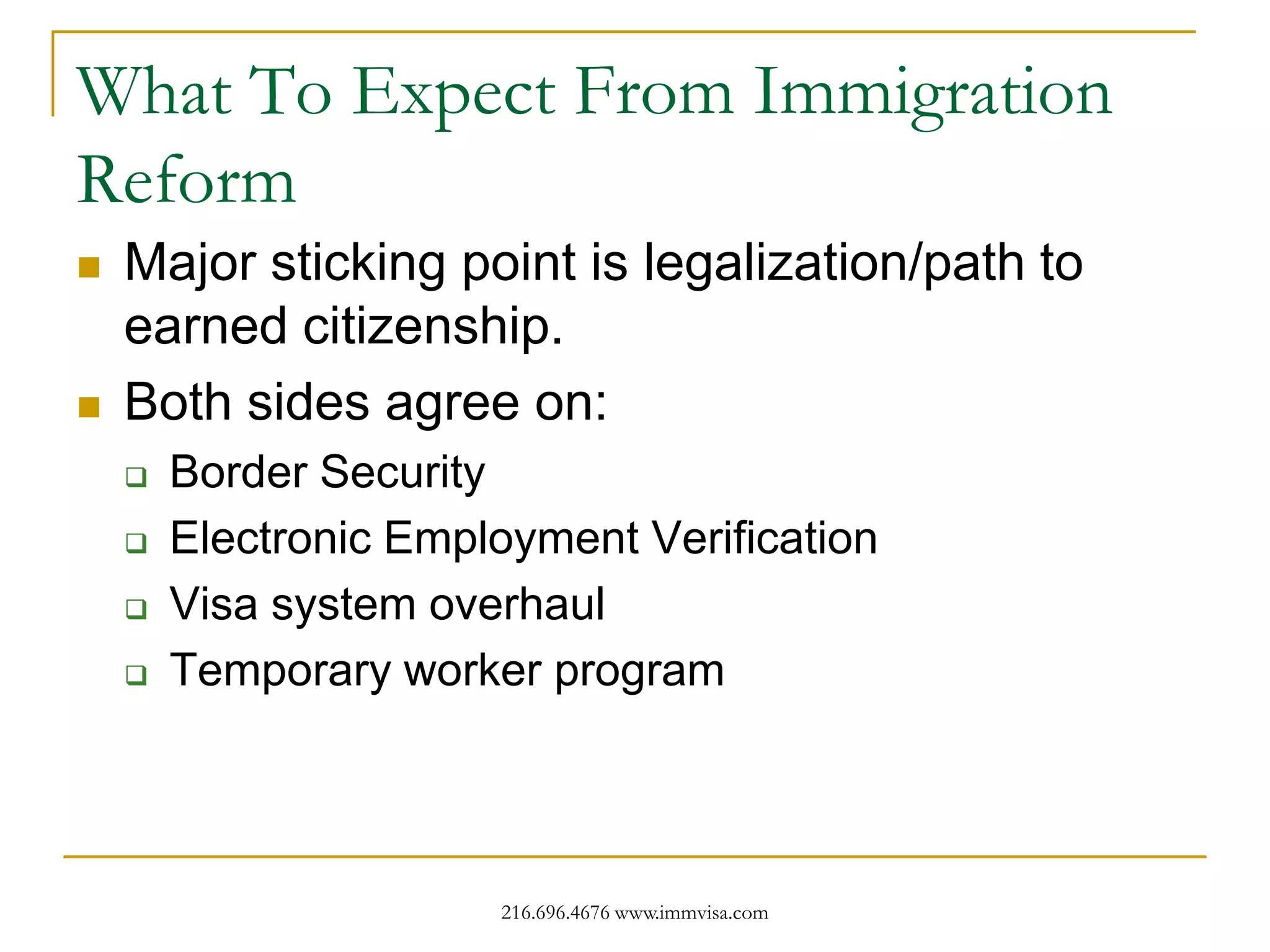 What To Expect From Immigration Reform

- Major sticking point is legalization/path to earned citizenship.
- Both sides agree on:
  - Border Security
  - Electronic Employment Verification
  - Visa system overhaul
  - Temporary worker program

216.696.4676 www.immvisa.com